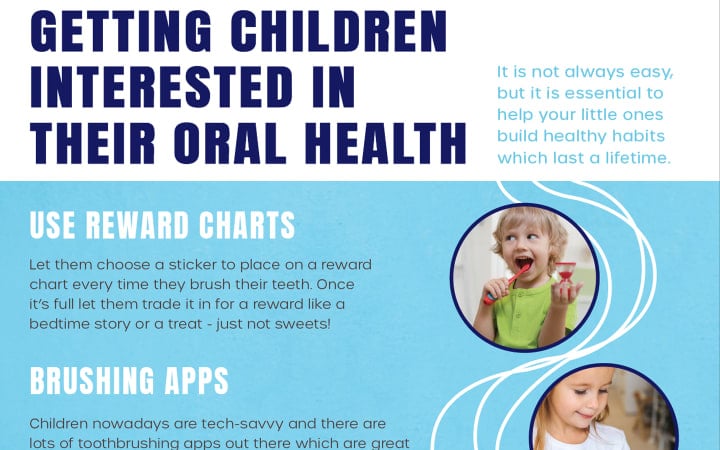 GETTING CHILDREN INTERESTED IN THEIR ORAL HEALTH

It is not always easy, but it is essential to help your little ones build healthy habits which last a lifetime.

USE REWARD CHARTS

Let them choose a sticker to place on a reward chart every time they brush their teeth. Once it's full let them trade it in for a reward like a bedtime story or a treat - just not sweets!

BRUSHING APPS

Children nowadays are tech-savvy and there are lots of toothbrushing apps out there which are great